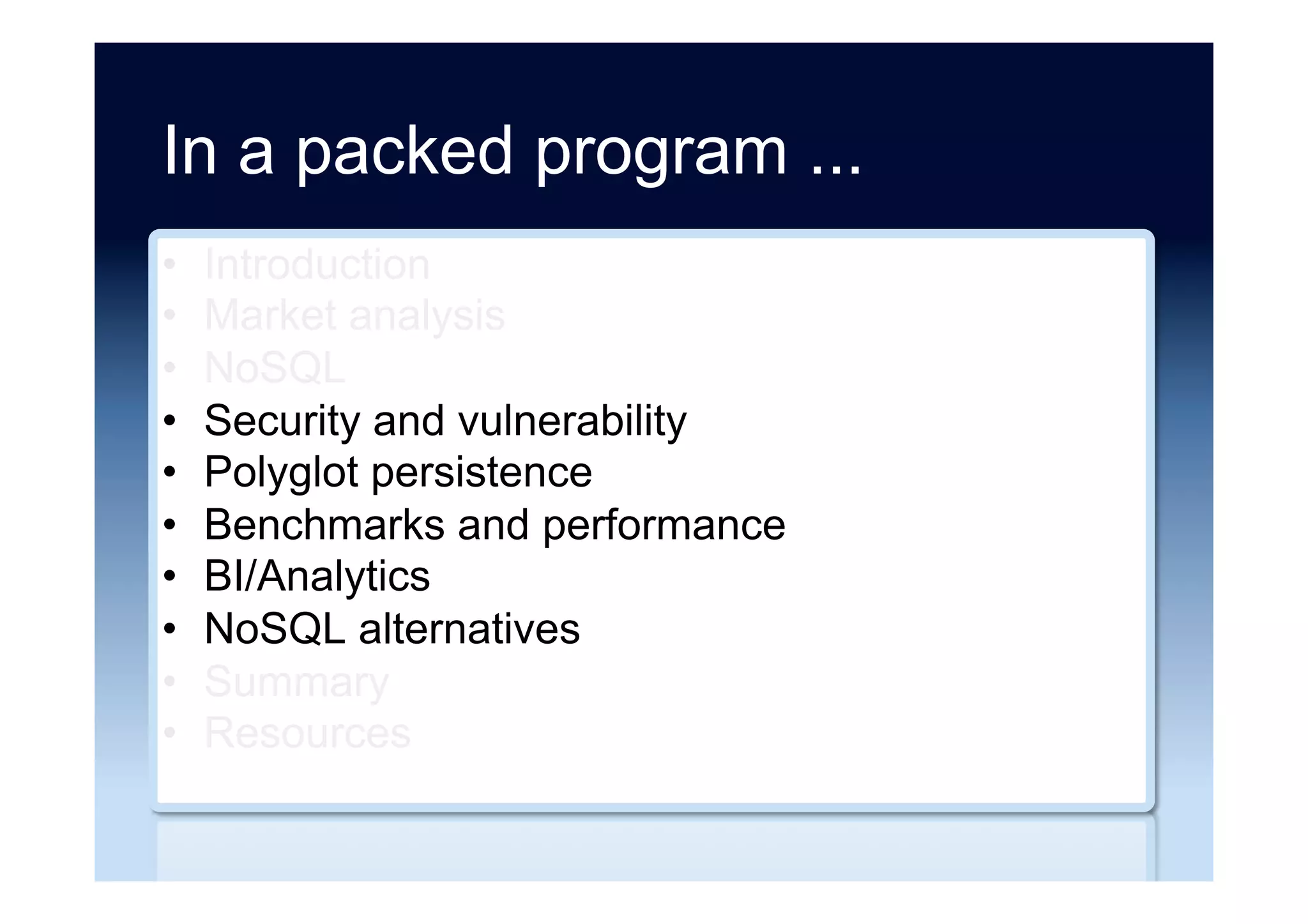 In a packed program ...

• Introduction
• Market analysis
• NoSQL
• Security and vulnerability
• Polyglot persistence
• Benchmarks and performance
• BI/Analytics
• NoSQL alternatives
• Summary
• Resources